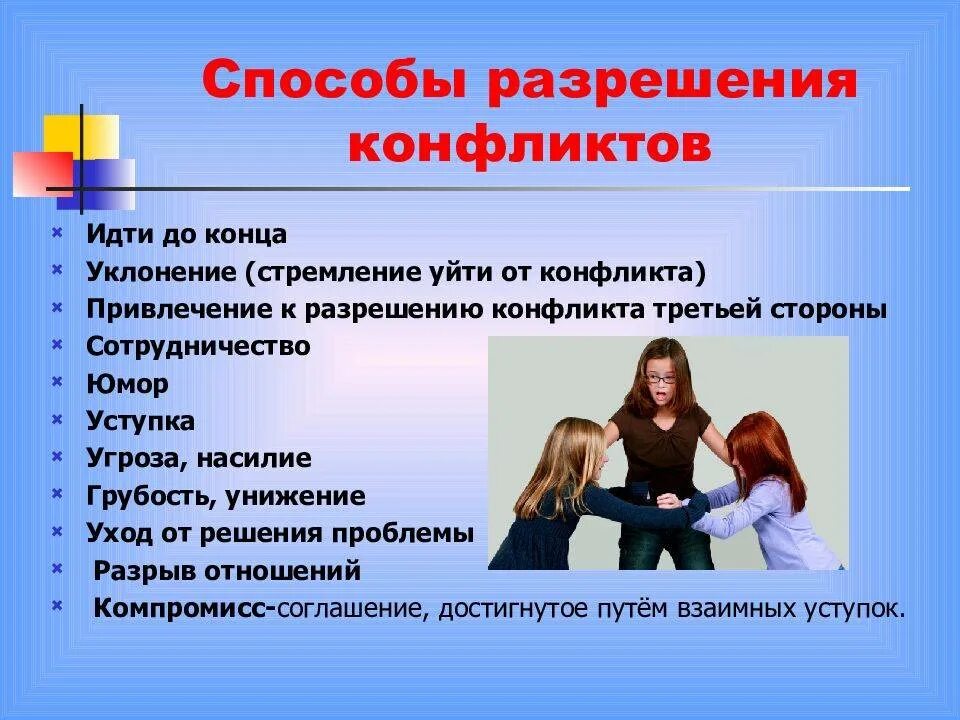 Способы разрешения конфликтов

- Идти до конца
- Уклонение (стремление уйти от конфликта)
- Привлечение к разрешению конфликта третьей стороны
- Сотрудничество
- Юмор
- Уступка
- Угроза, насилие
- Грубость, унижение
- Уход от решения проблемы
- Разрыв отношений
- Компромисс-соглашение, достигнутое путём взаимных уступок.